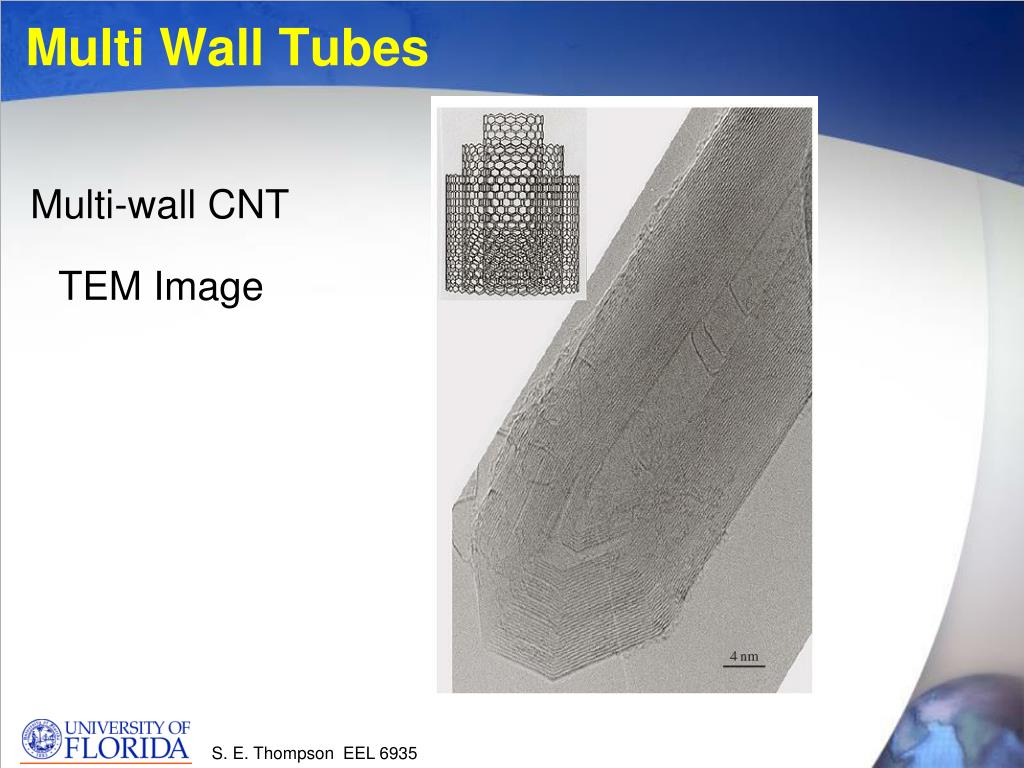 Multi Wall Tubes

Multi-wall CNT

TEM Image

4 nm

UNIVERSITY OF FLORIDA

S. E. Thompson EEL 6935